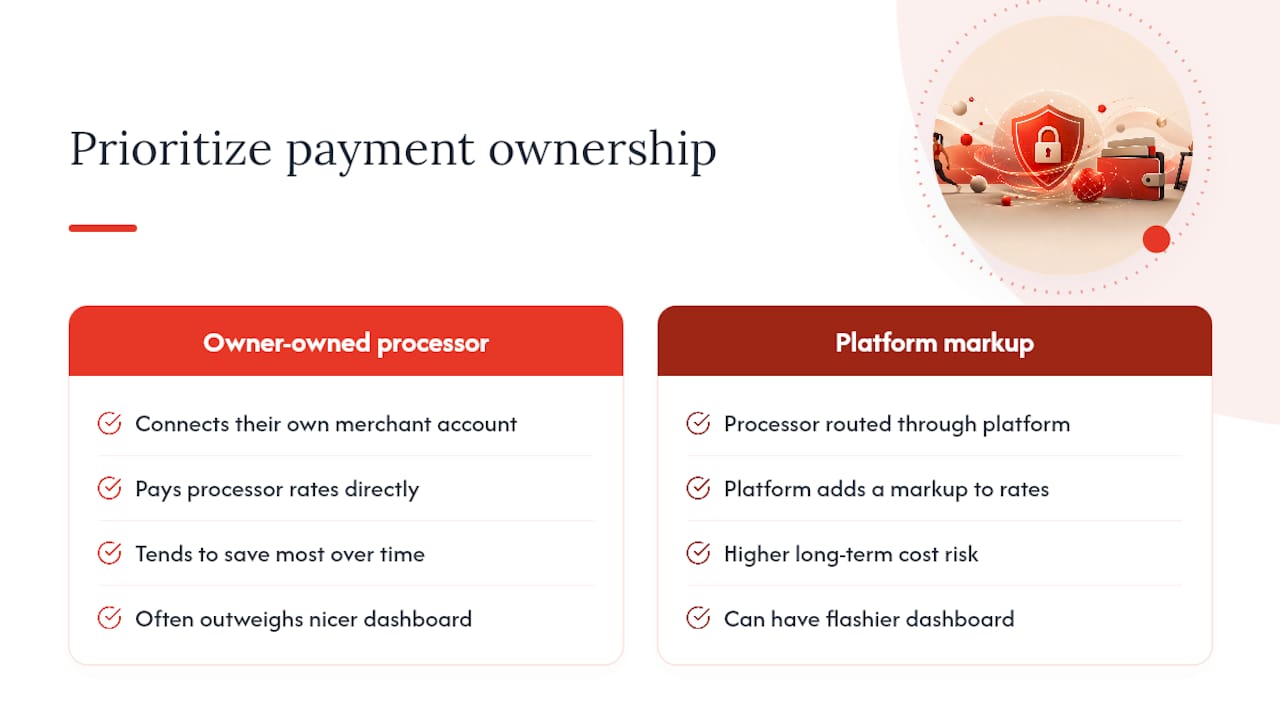 Prioritize payment ownership

Owner-owned processor

Connects their own merchant account

Pays processor rates directly

Tends to save most over time

Often outweighs nicer dashboard

Platform markup

Processor routed through platform

Platform adds a markup to rates

Higher long-term cost risk

Can have flashier dashboard